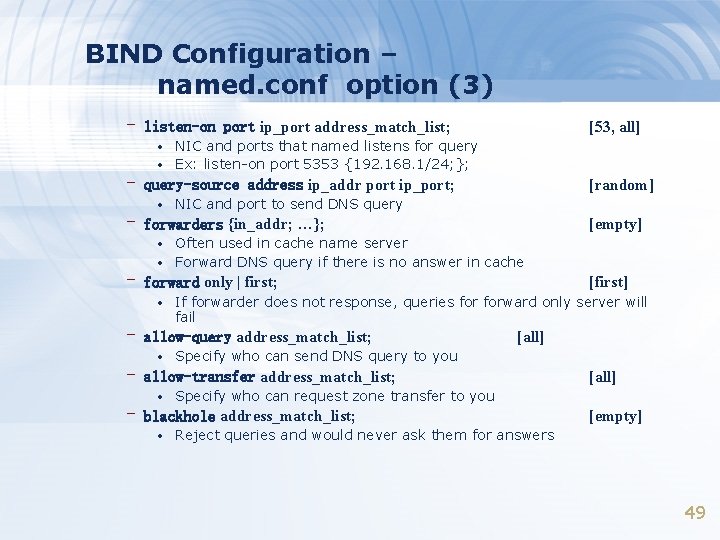 BIND Configuration – named.conf option (3)

– listen-on port ip_port address_match_list; [53, all]
• NIC and ports that named listens for query
• Ex: listen-on port 5353 {192.168.1/24;};

– query-source address ip_addr port ip_port; [random]
• NIC and port to send DNS query

– forwarders {in_addr; …}; [empty]
• Often used in cache name server
• Forward DNS query if there is no answer in cache

– forward only | first; [first]
• If forwarder does not response, queries for forward only server will fail

– allow-query address_match_list; [all]
• Specify who can send DNS query to you

– allow-transfer address_match_list; [all]
• Specify who can request zone transfer to you

– blackhole address_match_list; [empty]
• Reject queries and would never ask them for answers

49